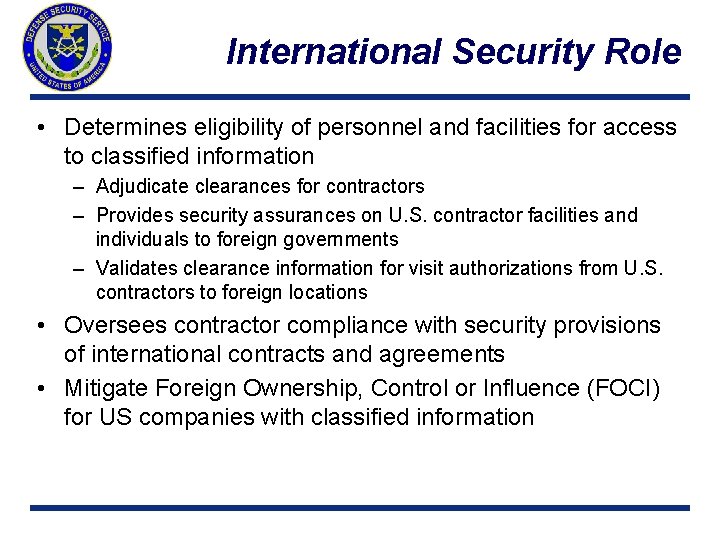 DEFENSE SECURITY SERVICE
UNITED STATES OF AMERICA

International Security Role

• Determines eligibility of personnel and facilities for access to classified information
– Adjudicate clearances for contractors
– Provides security assurances on U.S. contractor facilities and individuals to foreign governments
– Validates clearance information for visit authorizations from U.S. contractors to foreign locations
• Oversees contractor compliance with security provisions of international contracts and agreements
• Mitigate Foreign Ownership, Control or Influence (FOCI) for US companies with classified information